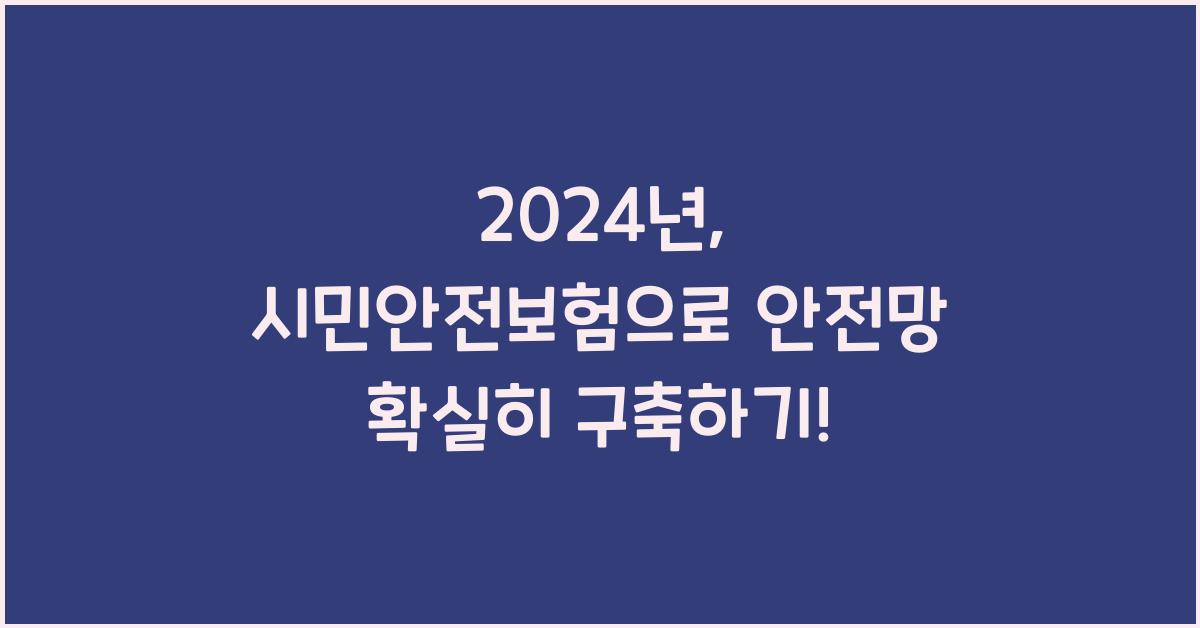 2024년,
시민안전보험으로 안전망
확실히 구축하기!